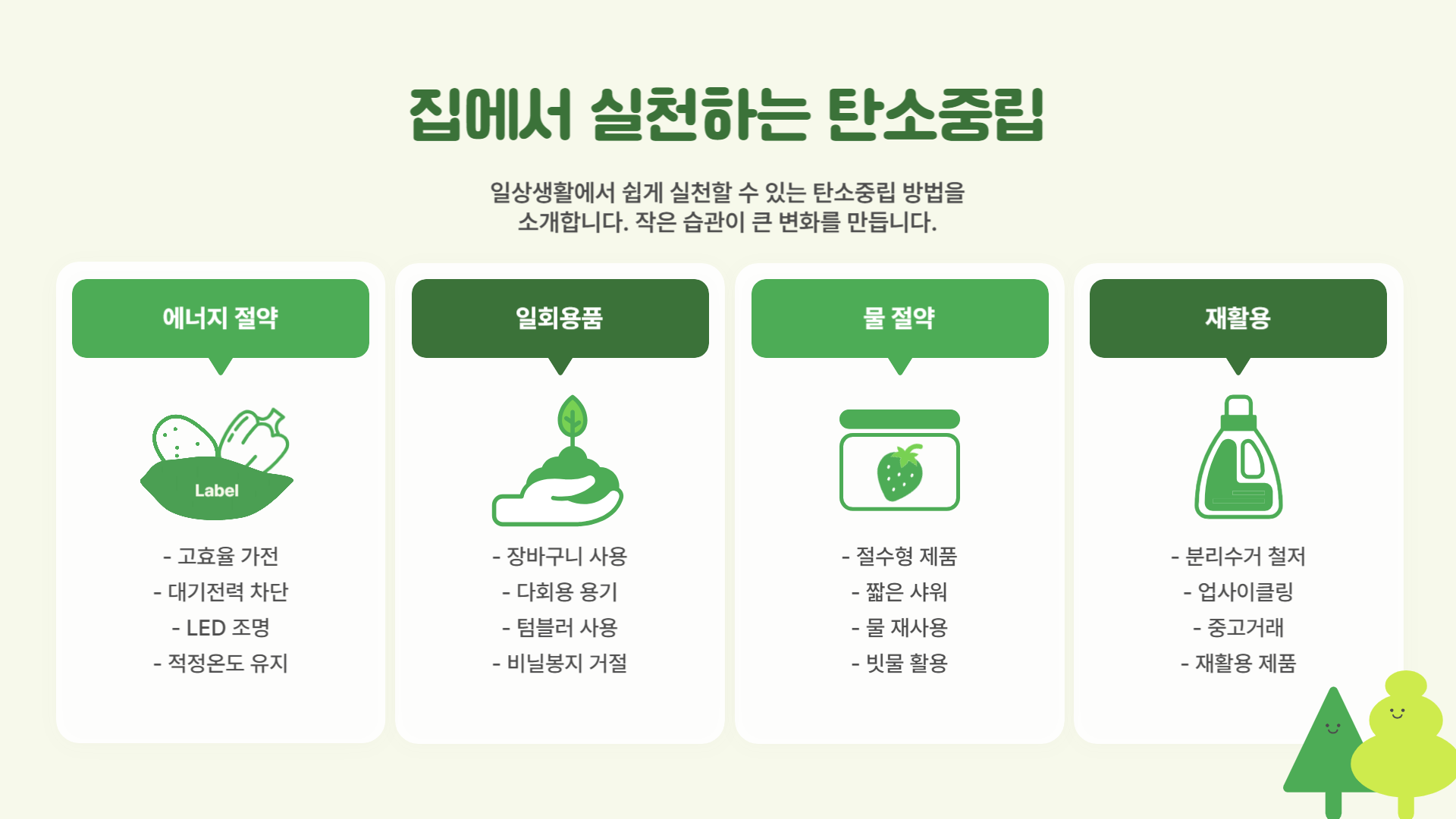 집에서 실천하는 탄소중립

일상생활에서 쉽게 실천할 수 있는 탄소중립 방법을 소개합니다. 작은 습관이 큰 변화를 만듭니다.

에너지 절약

Label

- 고효율 가전
- 대기전력 차단
- LED 조명
- 적정온도 유지

일회용품

- 장바구니 사용
- 다회용 용기
- 텀블러 사용
- 비닐봉지 거절

물 절약

- 절수형 제품
- 짧은 샤워
- 물 재사용
- 빗물 활용

재활용

- 분리수거 철저
- 업사이클링
- 중고거래
- 재활용 제품